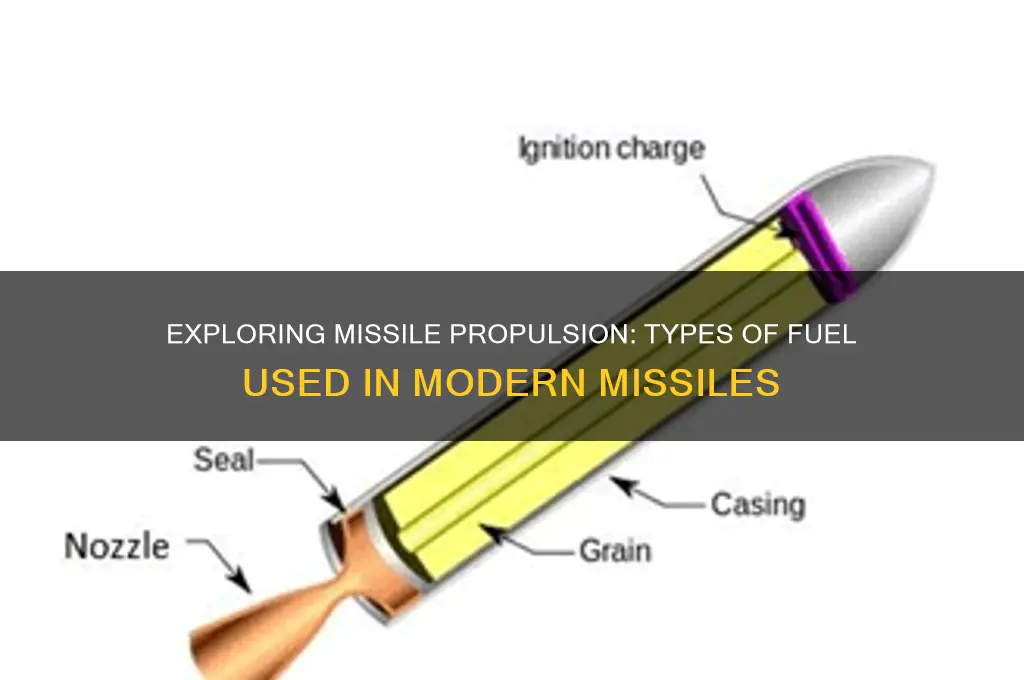 Ignition charge

EXPLORING MISSILE PROPULSION: TYPES OF FUEL USED IN MODERN MISSILES

Seal

Casing

Nozzle

Grain